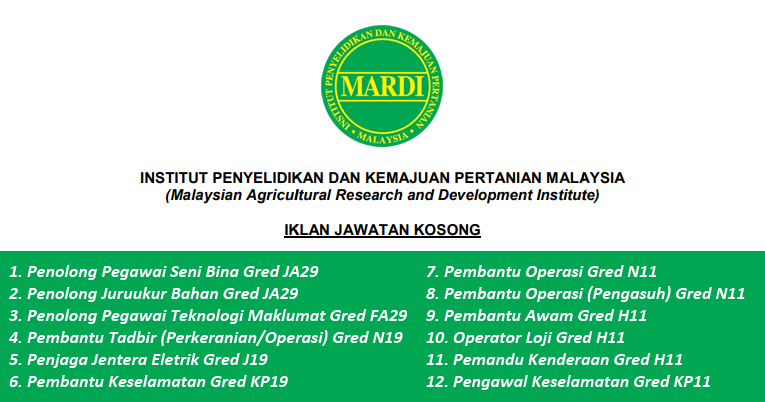 INSTITUT PENYELIDIKAN DAN KEMAJUAN PERTANIAN
MARDI
MALAYSIA

INSTITUT PENYELIDIKAN DAN KEMAJUAN PERTANIAN MALAYSIA
(Malaysian Agricultural Research and Development Institute)

IKLAN JAWATAN KOSONG

1. Penolong Pegawai Seni Bina Gred JA29
2. Penolong Juruukur Bahan Gred JA29
3. Penolong Pegawai Teknologi Maklumat Gred FA29
4. Pembantu Tadbir (Perkeranian/Operasi) Gred N19
5. Penjaga Jentera Eletrik Gred J19
6. Pembantu Keselamatan Gred KP19

7. Pembantu Operasi Gred N11
8. Pembantu Operasi (Pengasuh) Gred N11
9. Pembantu Awam Gred H11
10. Operator Loji Gred H11
11. Pemandu Kenderaan Gred H11
12. Pengawal Keselamatan Gred KP11